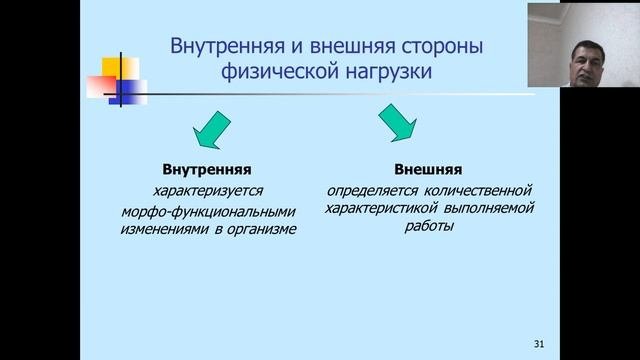 Внутренняя и внешняя стороны физической нагрузки

Внутренняя
характеризуется морфо-функциональными изменениями в организме

Внешняя
определяется количественной характеристикой выполняемой работы

31